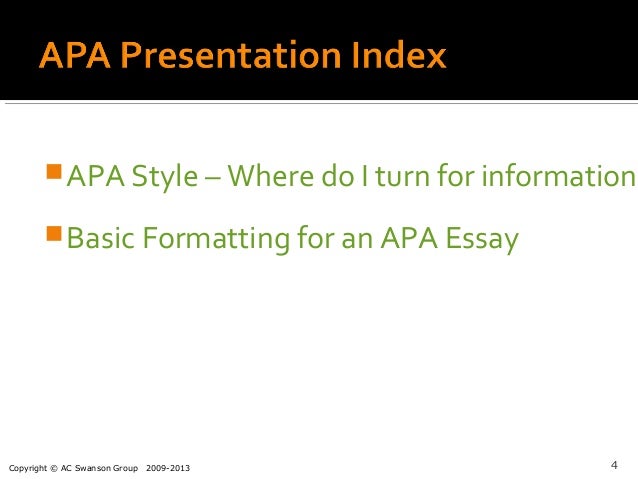 APA Presentation Index

APA Style – Where do I turn for information

Basic Formatting for an APA Essay

Copyright © AC Swanson Group 2009-2013

4